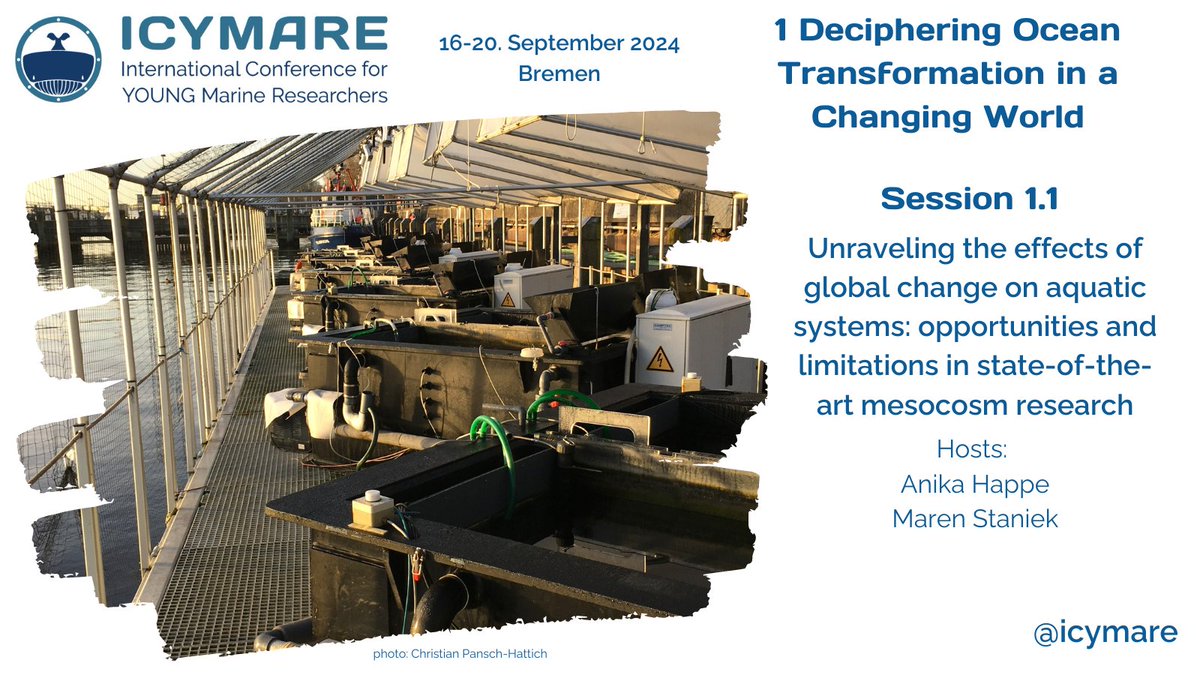 ICYMARE
International Conference for YOUNG Marine Researchers

16-20. September 2024
Bremen

1 Deciphering Ocean Transformation in a Changing World

Session 1.1

Unraveling the effects of global change on aquatic systems: opportunities and limitations in state-of-the-art mesocosm research

Hosts:
Anika Happe
Maren Staniek

photo: Christian Pansch-Hattich

@icymare